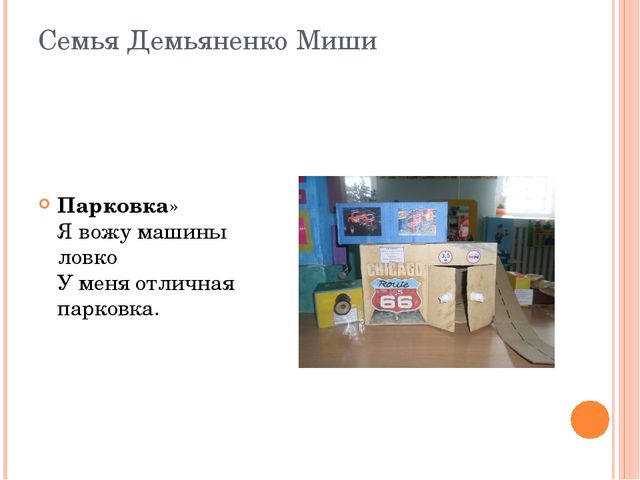 Семья Демьяненко Миши

Парковка»
Я вожу машины ловко
У меня отличная парковка.

CHICAGO
Route
66
3,5